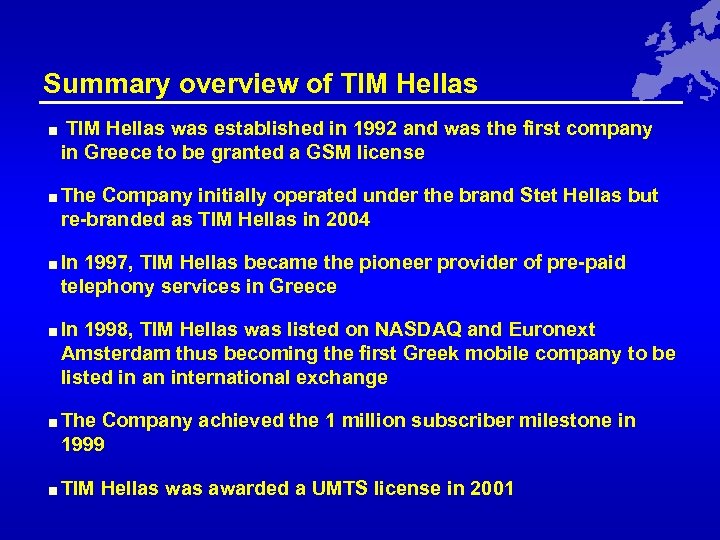 Summary overview of TIM Hellas

■ TIM Hellas was established in 1992 and was the first company in Greece to be granted a GSM license

■ The Company initially operated under the brand Stet Hellas but re-branded as TIM Hellas in 2004

■ In 1997, TIM Hellas became the pioneer provider of pre-paid telephony services in Greece

■ In 1998, TIM Hellas was listed on NASDAQ and Euronext Amsterdam thus becoming the first Greek mobile company to be listed in an international exchange

■ The Company achieved the 1 million subscriber milestone in 1999

■ TIM Hellas was awarded a UMTS license in 2001